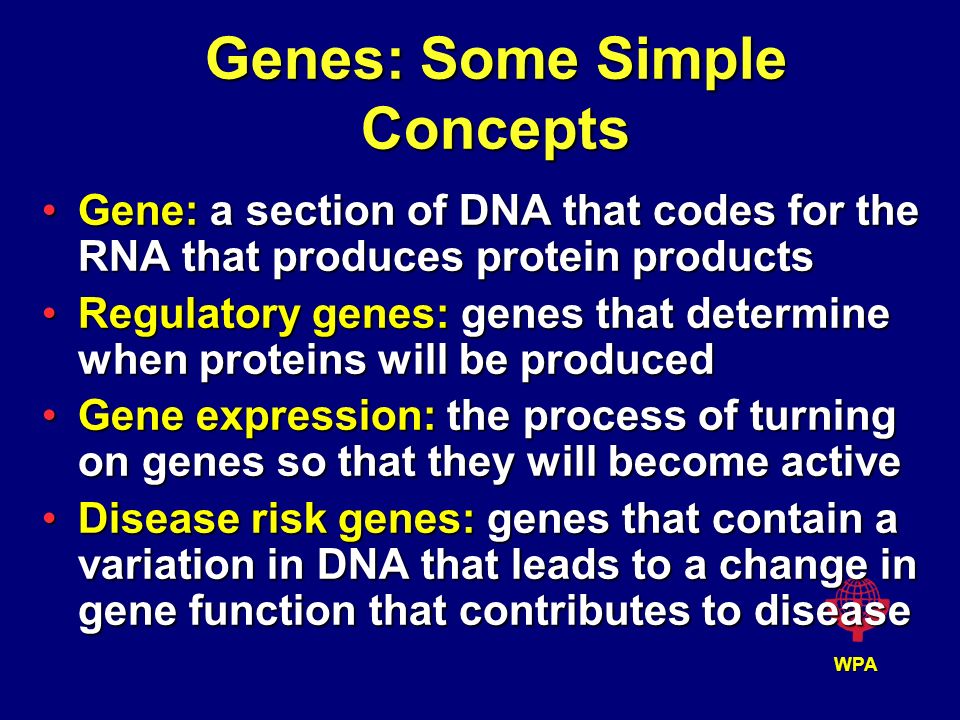 Genes: Some Simple Concepts

• Gene: a section of DNA that codes for the RNA that produces protein products
• Regulatory genes: genes that determine when proteins will be produced
• Gene expression: the process of turning on genes so that they will become active
• Disease risk genes: genes that contain a variation in DNA that leads to a change in gene function that contributes to disease

WPA